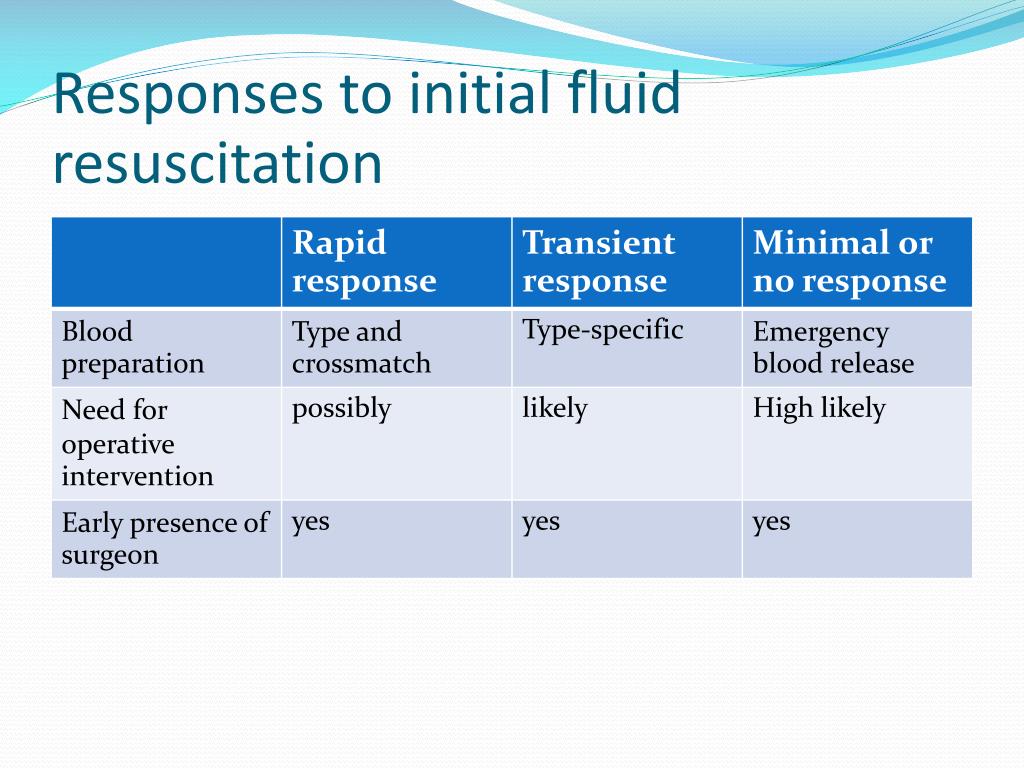 Responses to initial fluid resuscitation

| | Rapid response | Transient response | Minimal or no response |
|---|---|---|---|
| Blood preparation | Type and crossmatch | Type-specific | Emergency blood release |
| Need for operative intervention | possibly | likely | High likely |
| Early presence of surgeon | yes | yes | yes |